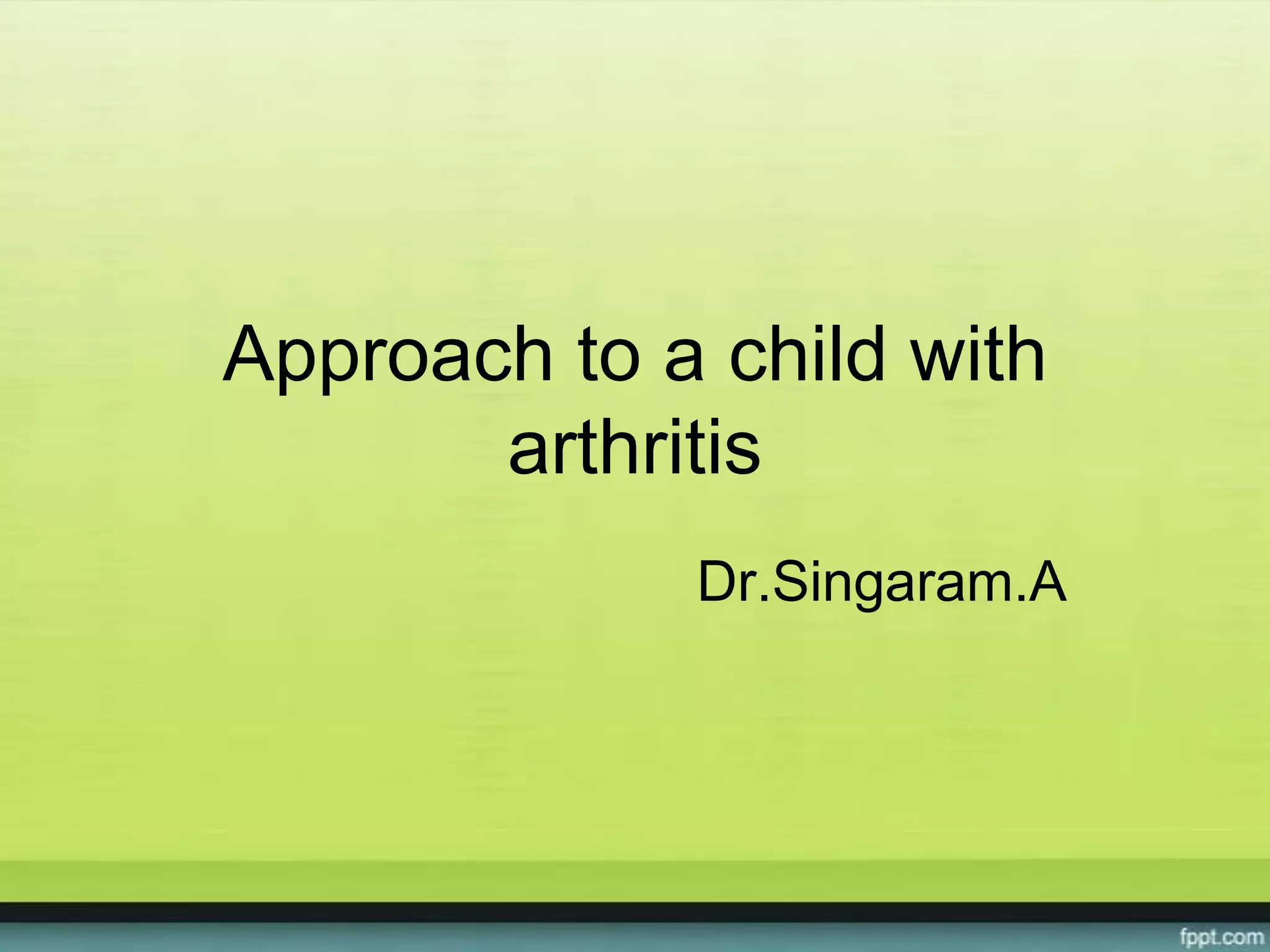 Approach to a child with arthritis

Dr.Singaram.A

fppt.com